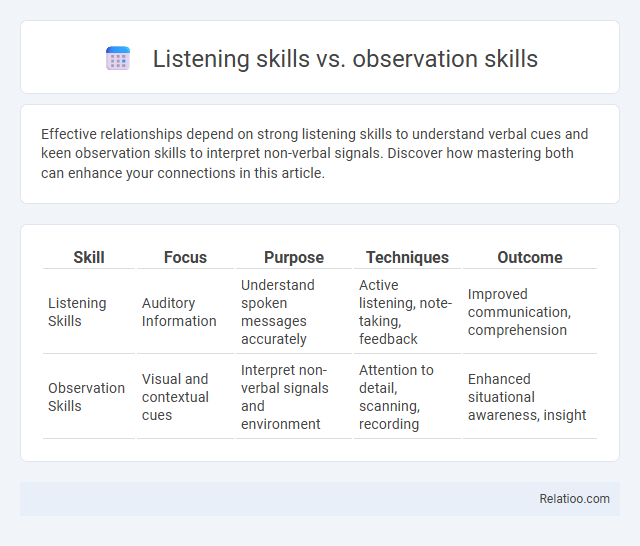 Listening skills vs. observation skills

Effective relationships depend on strong listening skills to understand verbal cues and keen observation skills to interpret non-verbal signals. Discover how mastering both can enhance your connections in this article.

| Skill | Focus | Purpose | Techniques | Outcome |
|---|---|---|---|---|
| Listening Skills | Auditory Information | Understand spoken messages accurately | Active listening, note-taking, feedback | Improved communication, comprehension |
| Observation Skills | Visual and contextual cues | Interpret non-verbal signals and environment | Attention to detail, scanning, recording | Enhanced situational awareness, insight |

Relatioo.com